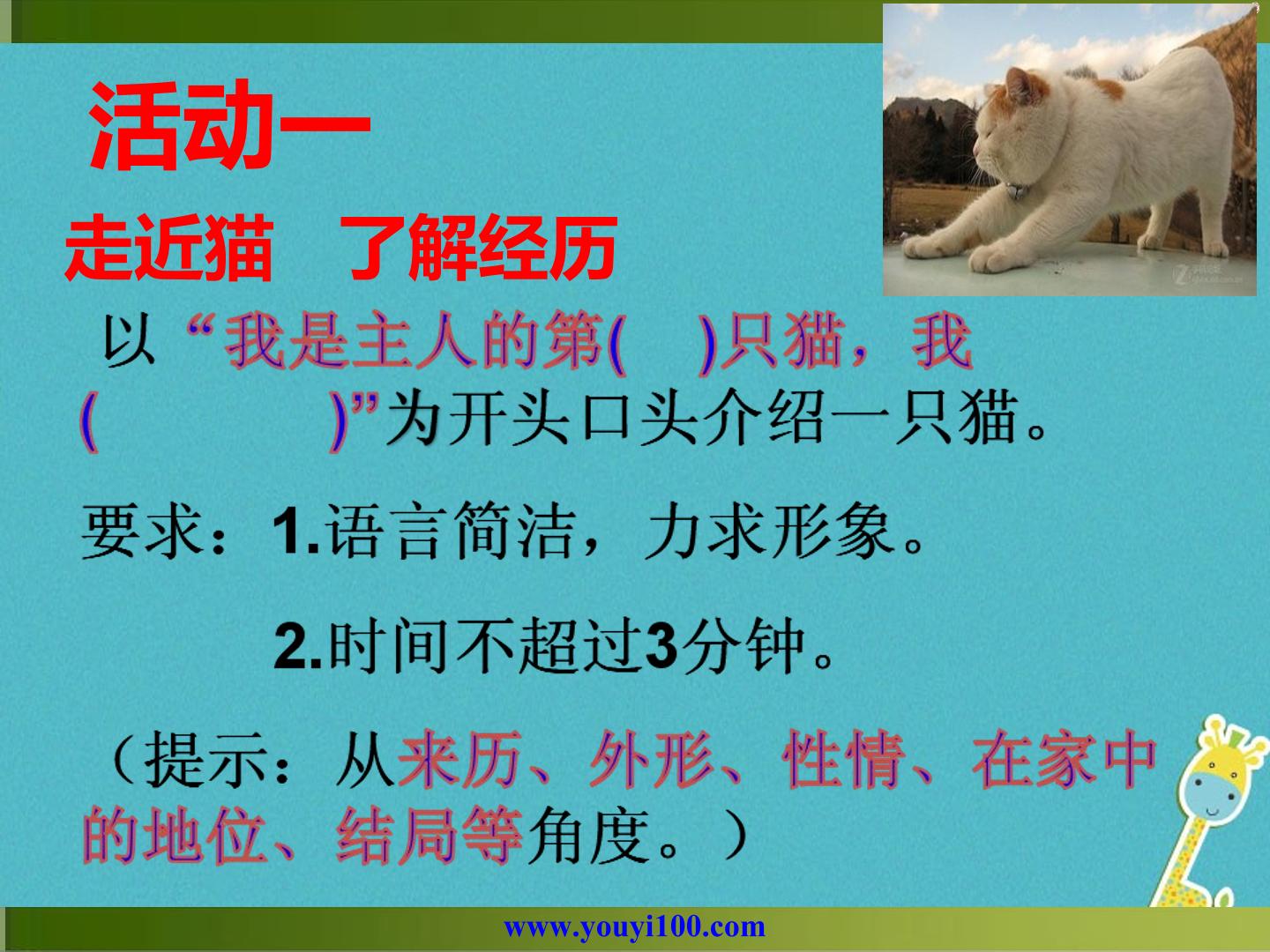 活动一

走近猫 了解经历

以“我是主人的第(  )只猫，我(  )”为开头口头介绍一只猫。

要求：1.语言简洁，力求形象。

2.时间不超过3分钟。

（提示：从来历、外形、性情、在家中的地位、结局等角度。）

www.youyi100.com